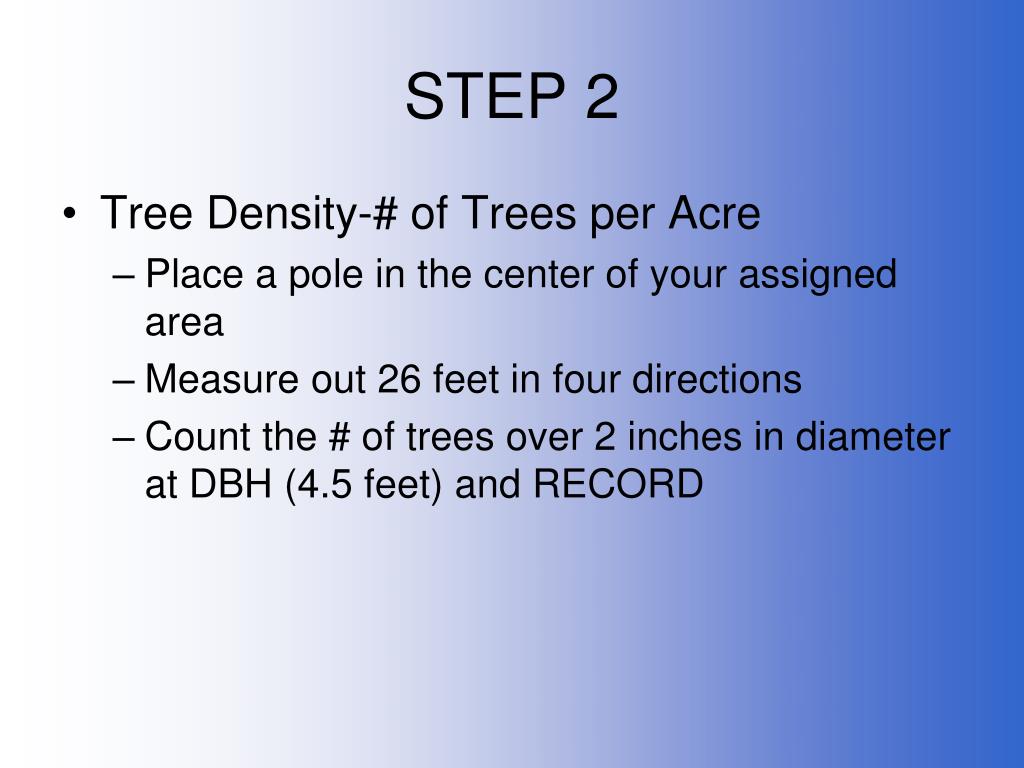 STEP 2

• Tree Density-# of Trees per Acre
– Place a pole in the center of your assigned area
– Measure out 26 feet in four directions
– Count the # of trees over 2 inches in diameter at DBH (4.5 feet) and RECORD